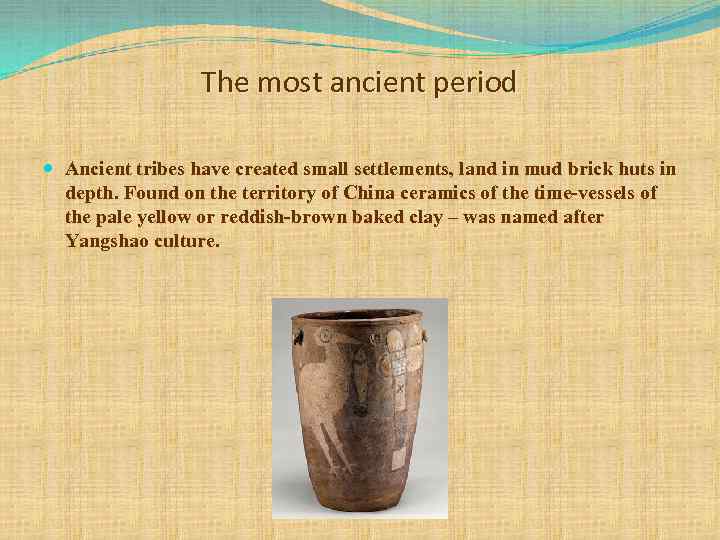 The most ancient period

Ancient tribes have created small settlements, land in mud brick huts in depth. Found on the territory of China ceramics of the time-vessels of the pale yellow or reddish-brown baked clay – was named after Yangshao culture.